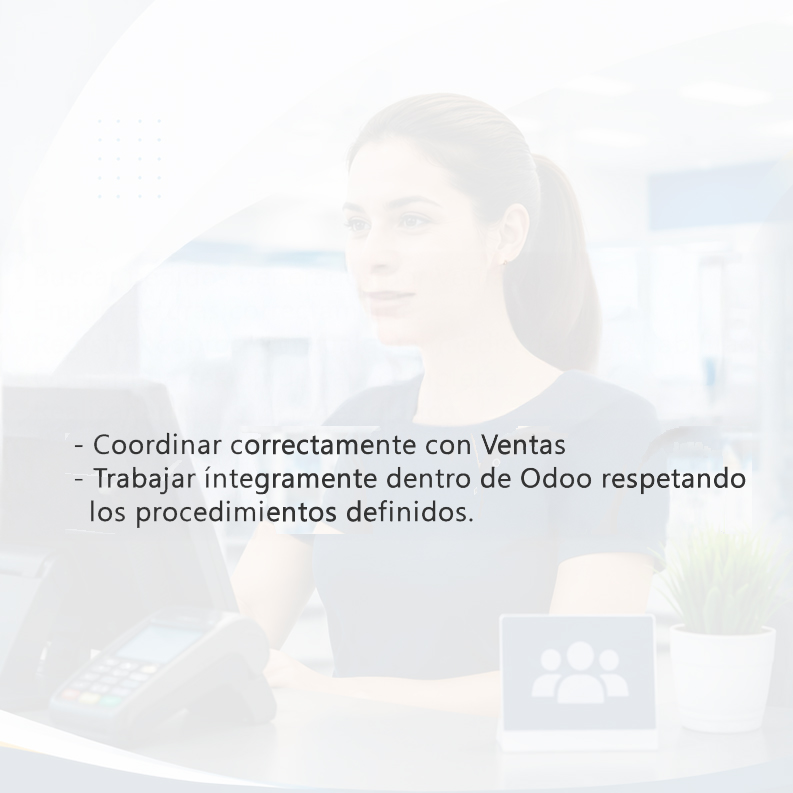 - Coordinar correctamente con Ventas
- Trabajar íntegramente dentro de Odoo respetando los procedimientos definidos.